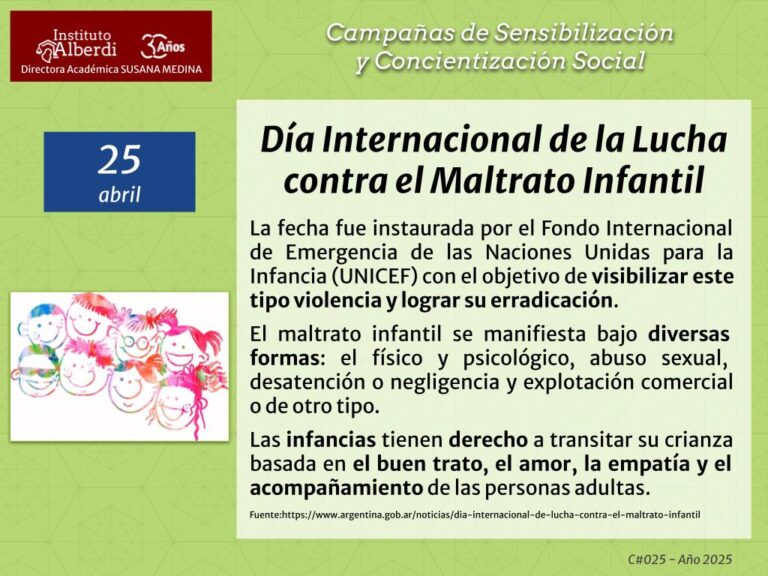 Instituto Alberdi 30 Años
Directora Académica SUSANA MEDINA

Campañas de Sensibilización y Concientización Social

25
abril

Día Internacional de la Lucha contra el Maltrato Infantil

La fecha fue instaurada por el Fondo Internacional de Emergencia de las Naciones Unidas para la Infancia (UNICEF) con el objetivo de visibilizar este tipo violencia y lograr su erradicación.

El maltrato infantil se manifiesta bajo diversas formas: el físico y psicológico, abuso sexual, desatención o negligencia y explotación comercial o de otro tipo.

Las infancias tienen derecho a transitar su crianza basada en el buen trato, el amor, la empatía y el acompañamiento de las personas adultas.

Fuente:https://www.argentina.gob.ar/noticias/dia-internacional-de-lucha-contra-el-maltrato-infantil

C#025 - Año 2025